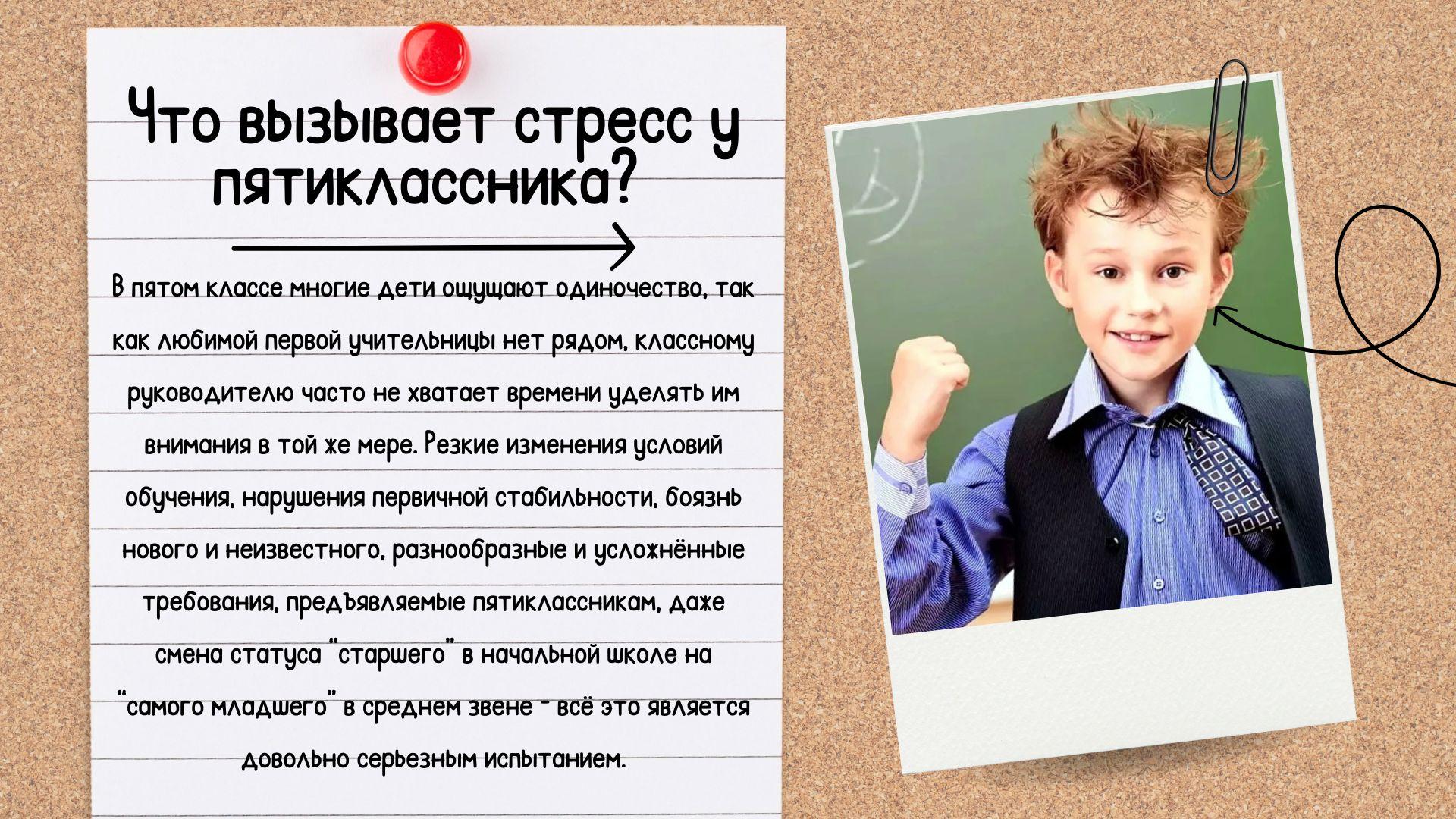 Что вызывает стресс у пятиклассника?

В пятом классе многие дети ощущают одиночество, так как любимой первой учительницы нет рядом, классному руководителю часто не хватает времени уделять им внимания в той же мере. Резкие изменения условий обучения, нарушения первичной стабильности, боязнь нового и неизвестного, разнообразные и усложнённые требования, предъявляемые пятиклассникам, даже смена статуса "старшего" в начальной школе на "самого младшего" в среднем звене - всё это является довольно серьезным испытанием.